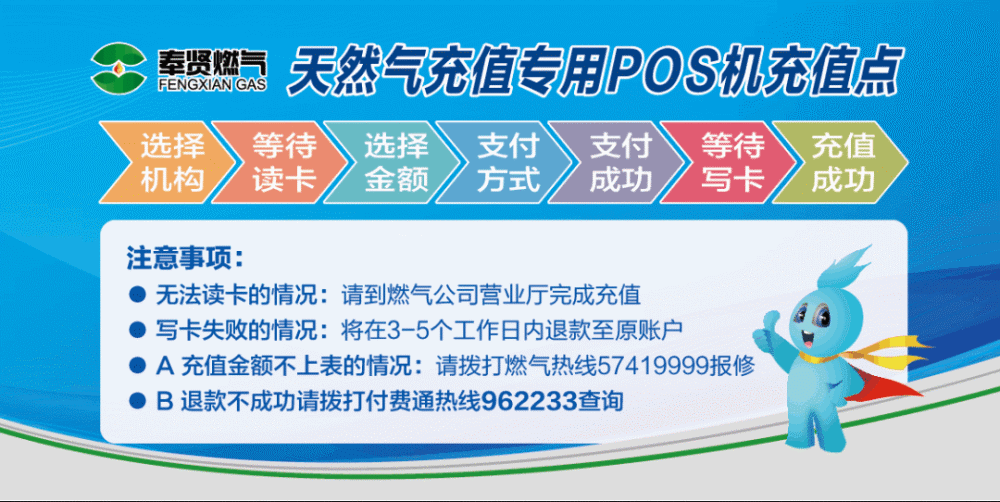 奉贤燃气
FENGXIAN GAS

天然气充值专用POS机充值点

选择机构
等待读卡
选择金额
支付方式
支付成功
等待写卡
充值成功

注意事项：
● 无法读卡的情况：请到燃气公司营业厅完成充值
● 写卡失败的情况：将在3-5个工作日内退款至原账户
● A 充值金额不上表的情况：请拨打燃气热线57419999报修
● B 退款不成功请拨打付费通热线962233查询